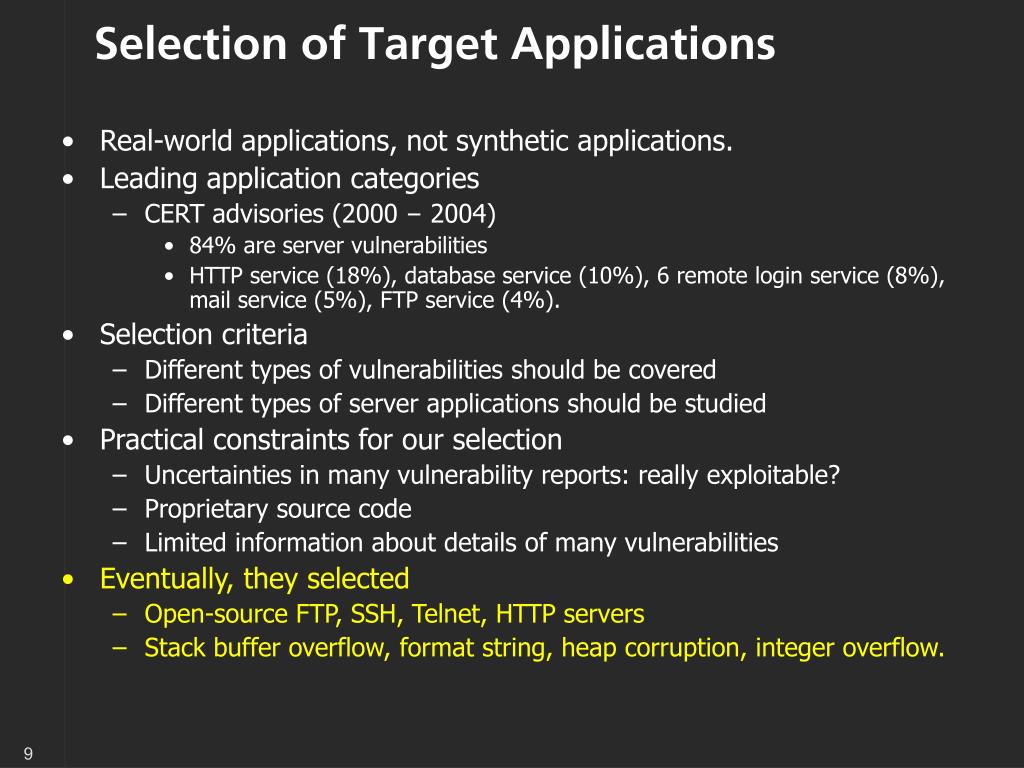 Selection of Target Applications

• Real-world applications, not synthetic applications.
• Leading application categories
– CERT advisories (2000 – 2004)
• 84% are server vulnerabilities
• HTTP service (18%), database service (10%), 6 remote login service (8%), mail service (5%), FTP service (4%).
• Selection criteria
– Different types of vulnerabilities should be covered
– Different types of server applications should be studied
• Practical constraints for our selection
– Uncertainties in many vulnerability reports: really exploitable?
– Proprietary source code
– Limited information about details of many vulnerabilities
• Eventually, they selected
– Open-source FTP, SSH, Telnet, HTTP servers
– Stack buffer overflow, format string, heap corruption, integer overflow.

9